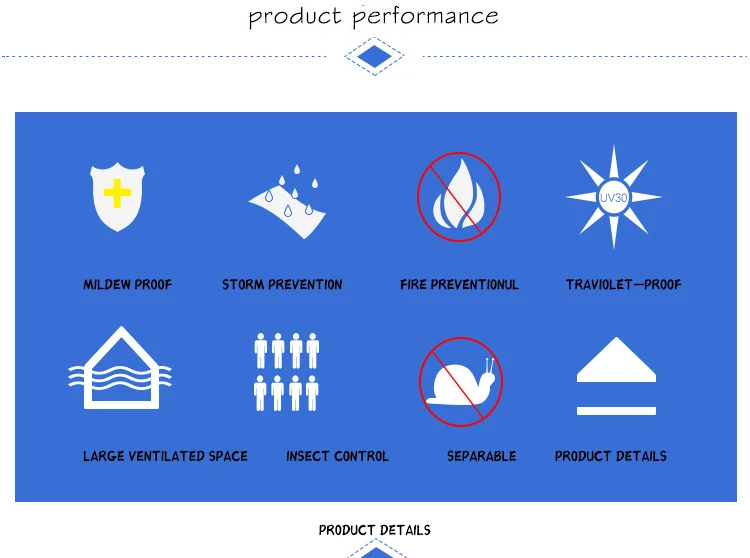 product performance

UV30

MILDEW PROOF

STORM PREVENTION

FIRE PREVENTIONUL

TRAVIOLET—PROOF

LARGE VENTILATED SPACE

INSECT CONTROL

SEPARABLE

PRODUCT DETAILS

PRODUCT DETAILS